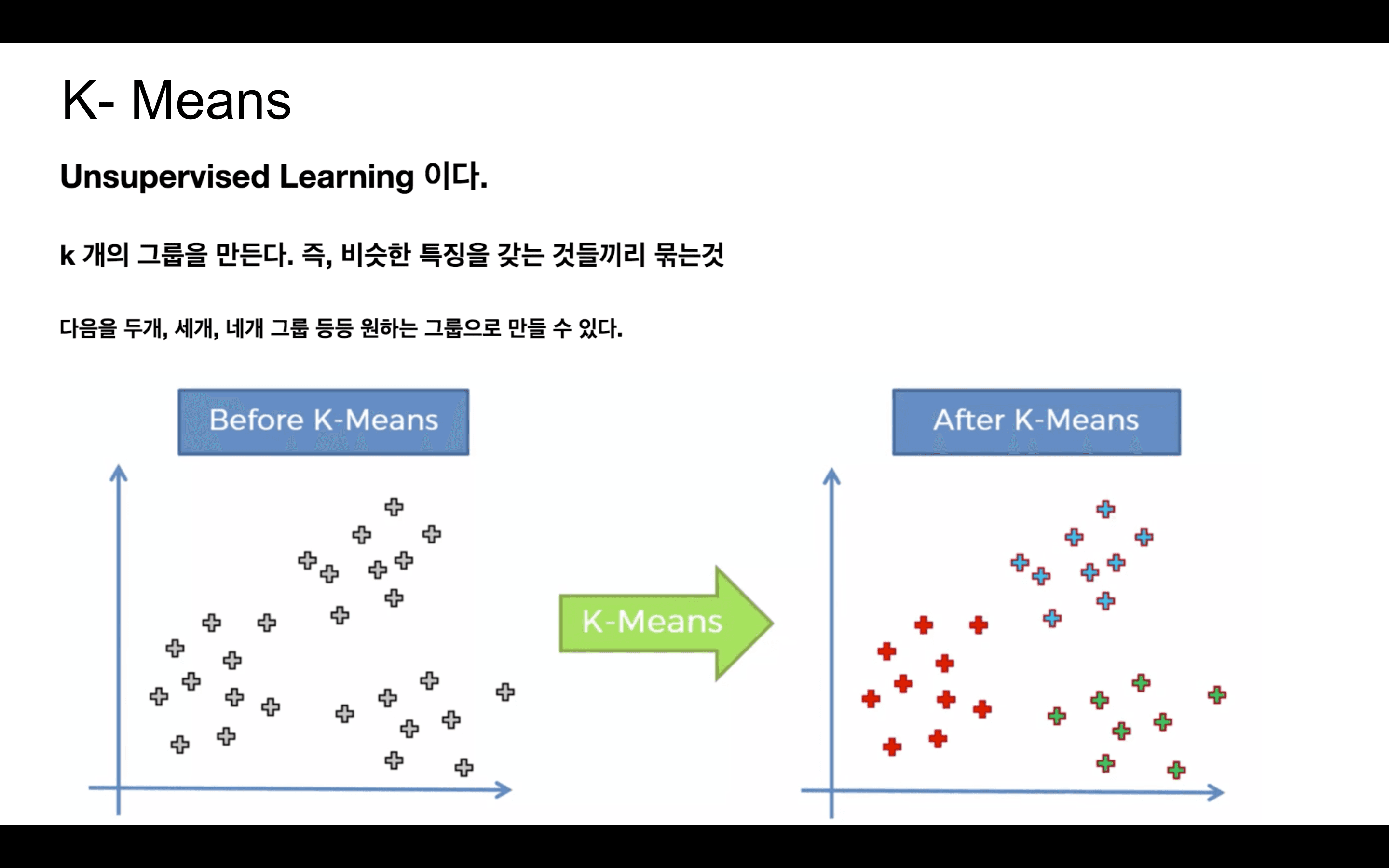 K- Means

Unsupervised Learning 이다.

k 개의 그룹을 만든다. 즉, 비슷한 특징을 갖는 것들끼리 묶는것

다음을 두개, 세개, 네개 그룹 등등 원하는 그룹으로 만들 수 있다.

Before K-Means

K-Means

After K-Means